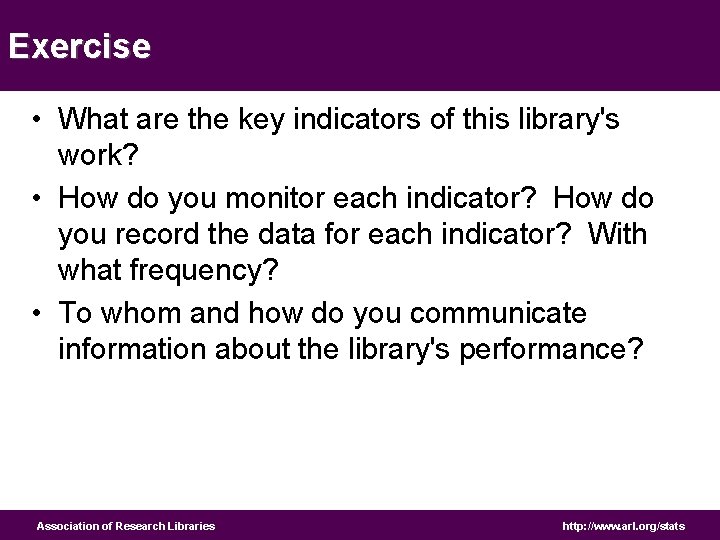 Exercise

• What are the key indicators of this library's work?

• How do you monitor each indicator? How do you record the data for each indicator? With what frequency?

• To whom and how do you communicate information about the library's performance?

Association of Research Libraries

http://www.arl.org/stats